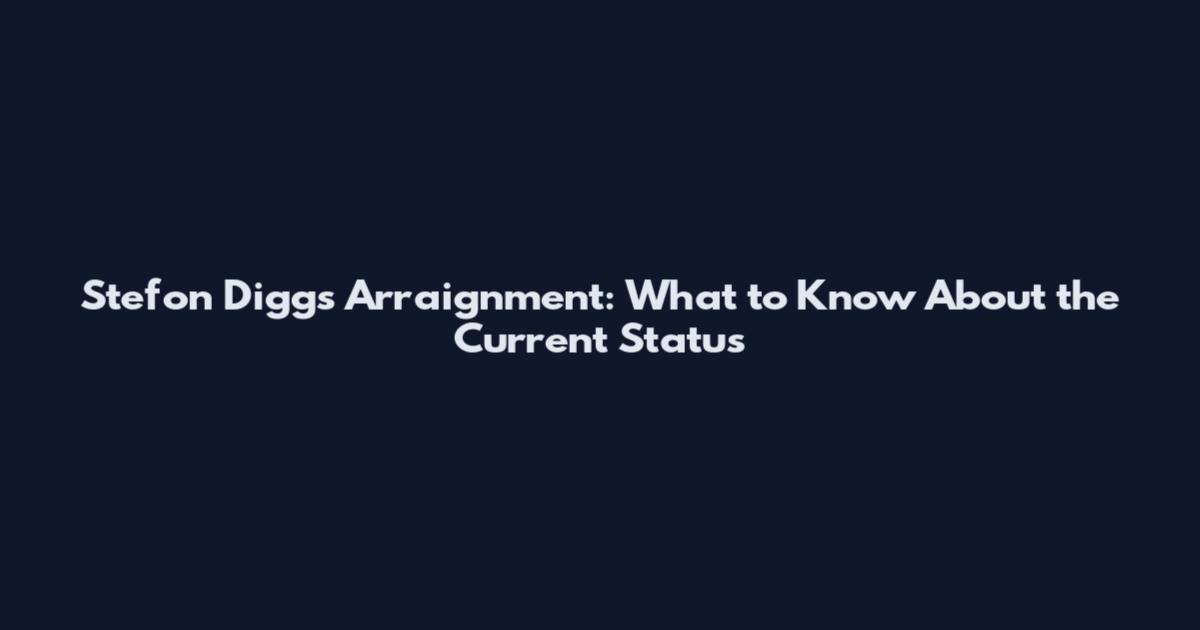 Stefon Diggs Arraignment: What to Know About the Current Status